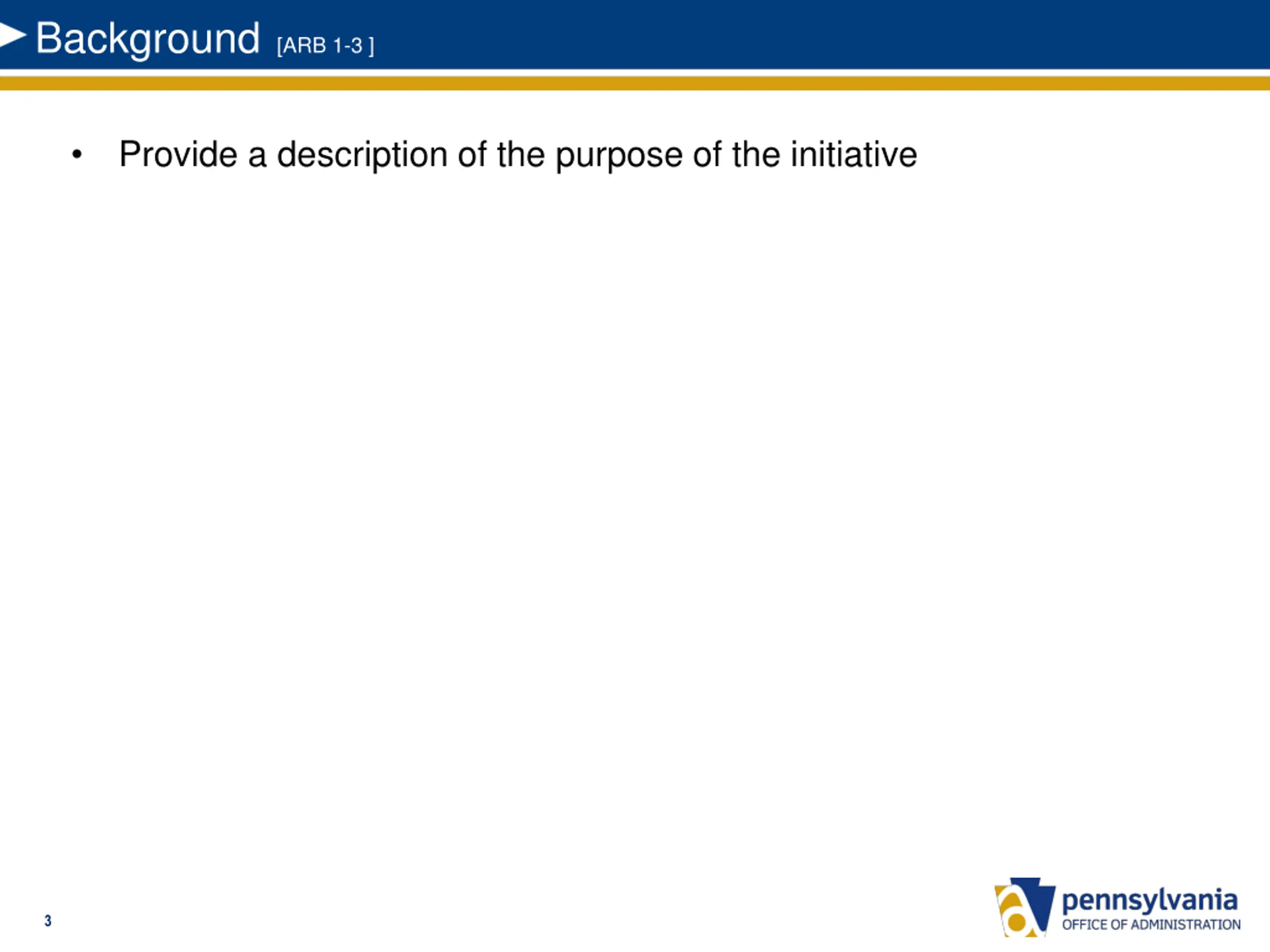 Background [ARB 1-3 ]

• Provide a description of the purpose of the initiative

3

pennsylvania
OFFICE OF ADMINISTRATION